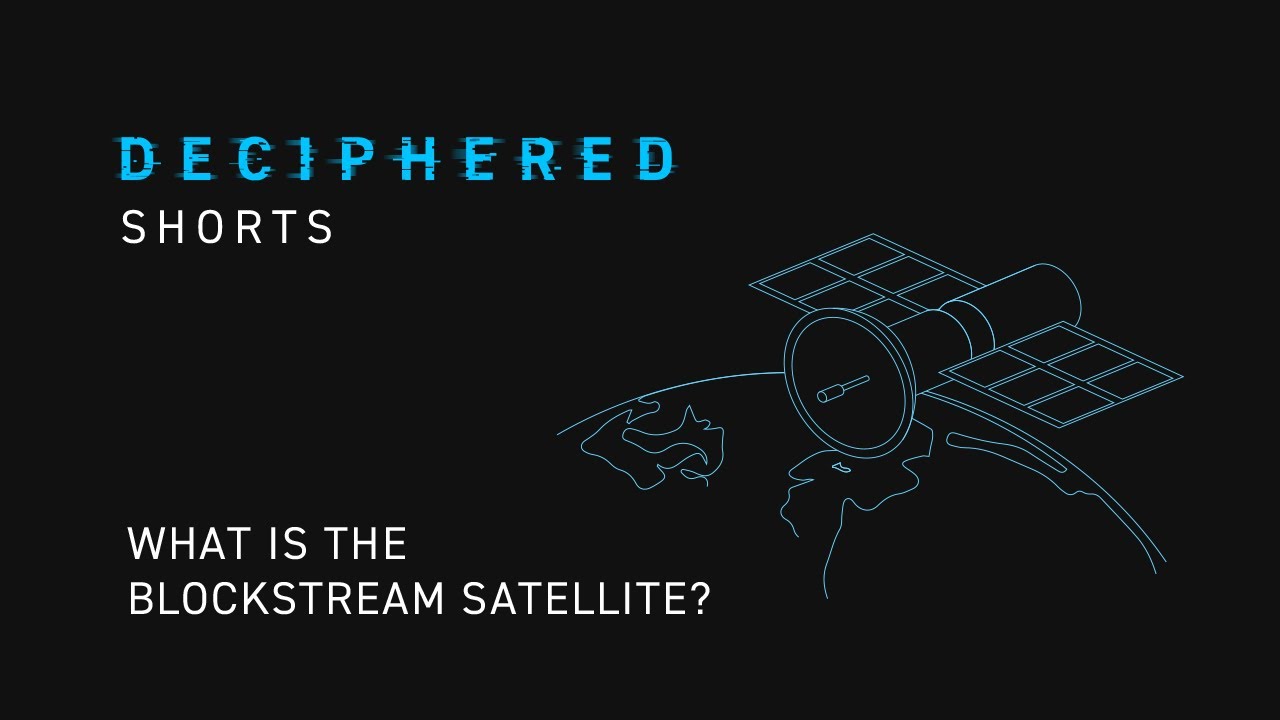 DECIPHERED
SHORTS

WHAT IS THE
BLOCKSTREAM SATELLITE?